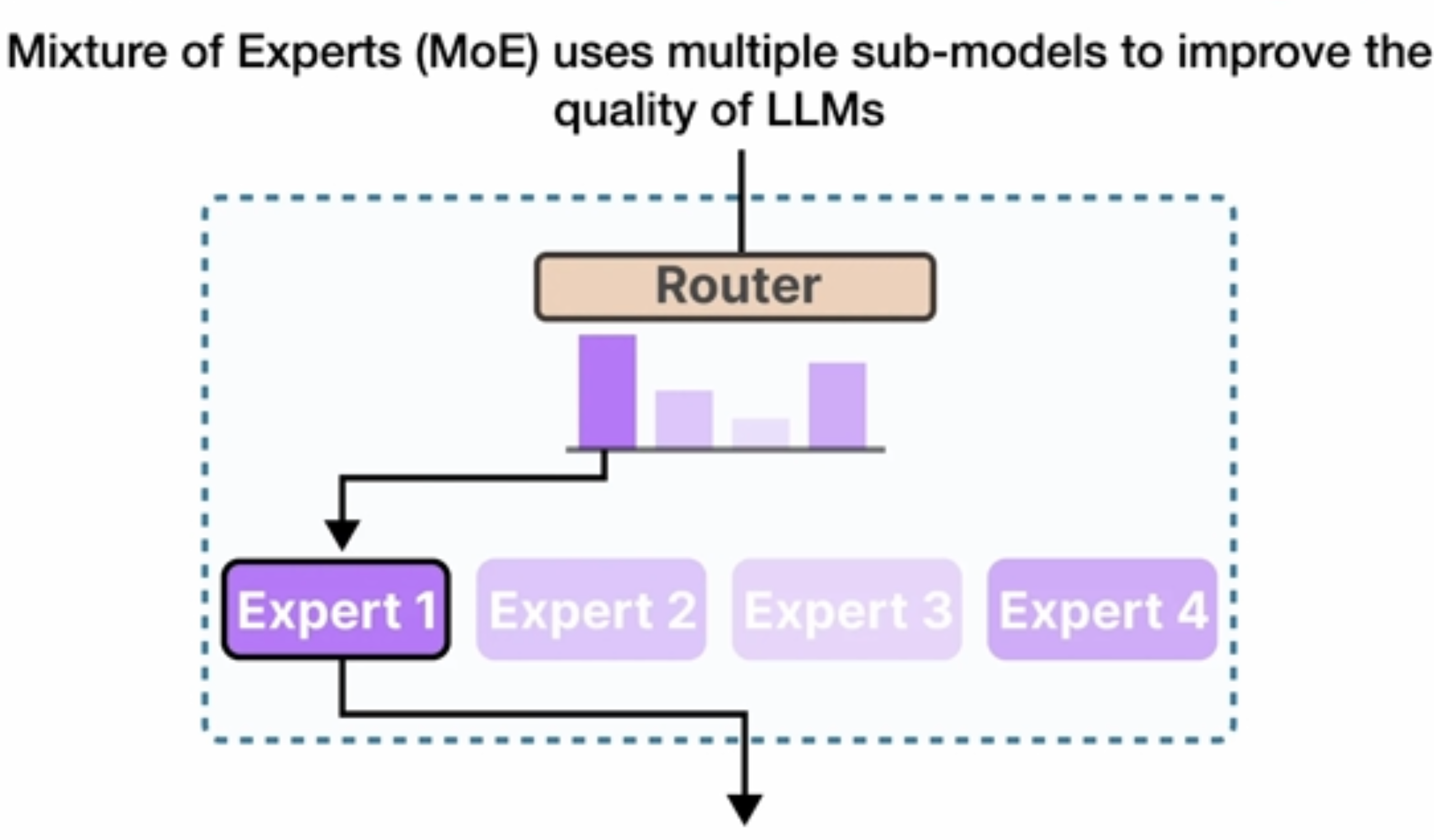 Mixture of Experts (MoE) uses multiple sub-models to improve the quality of LLMs

Router

Expert 1

Expert 2

Expert 3

Expert 4